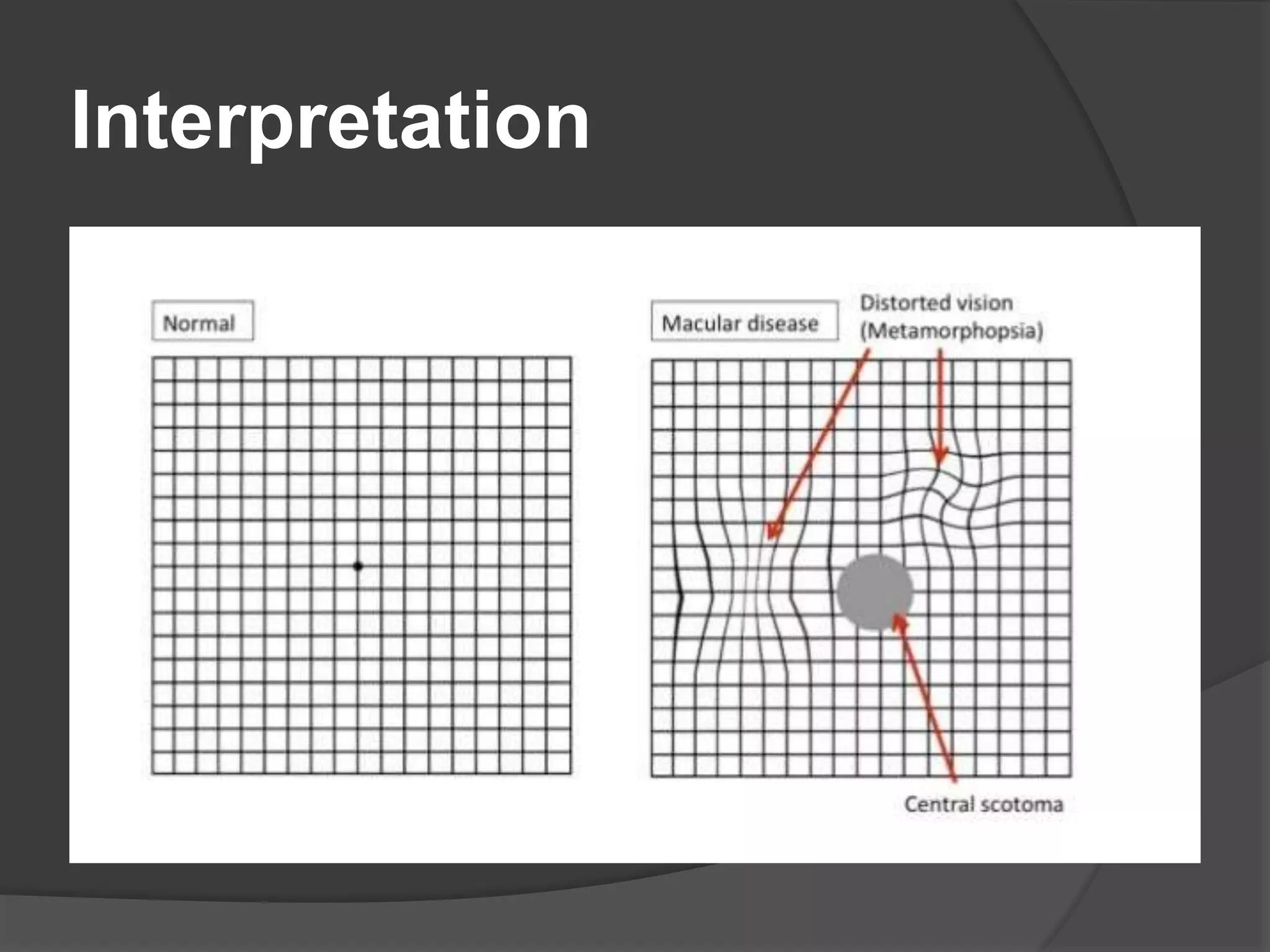 Interpretation

Normal

Macular disease

Distorted vision
(Metamorphopsia)

Central scotoma